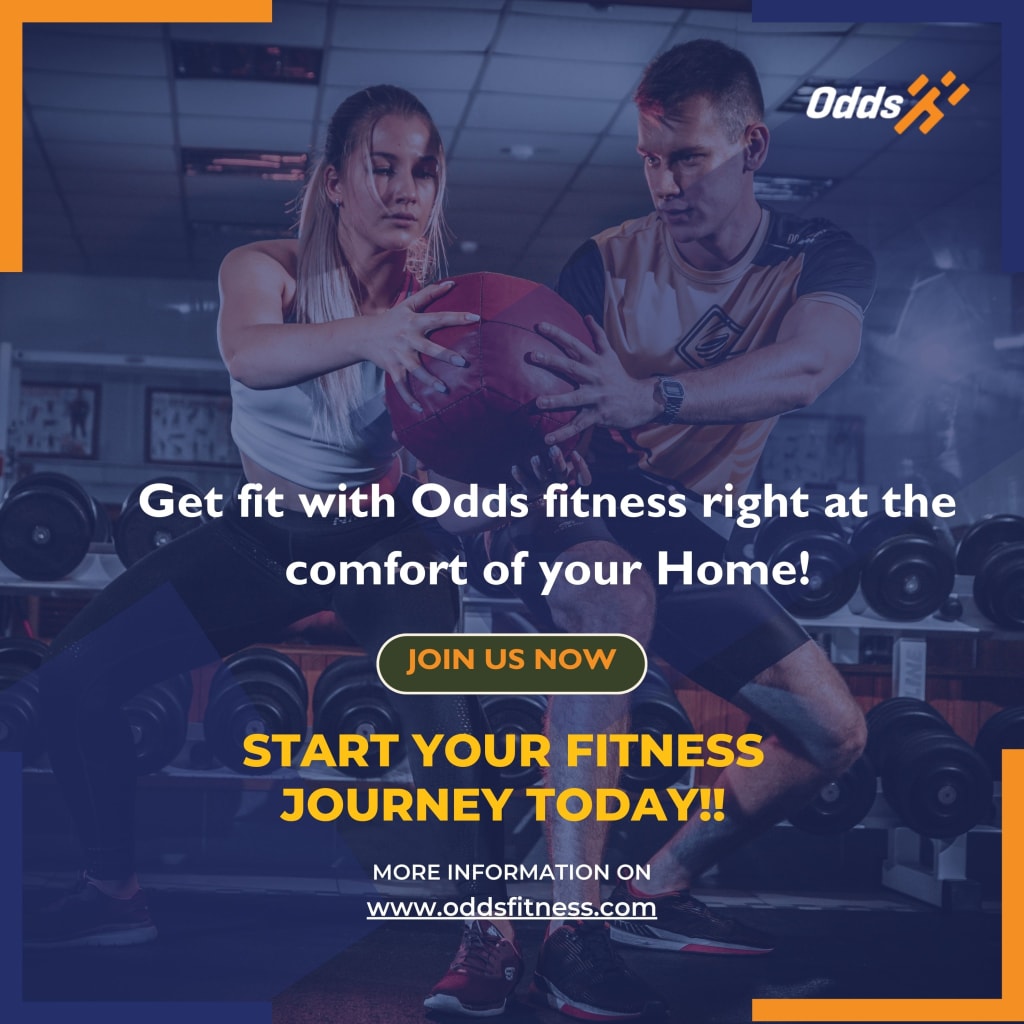 Odds

Get fit with Odds fitness right at the comfort of your Home!

JOIN US NOW

START YOUR FITNESS JOURNEY TODAY!!

MORE INFORMATION ON
www.oddsfitness.com